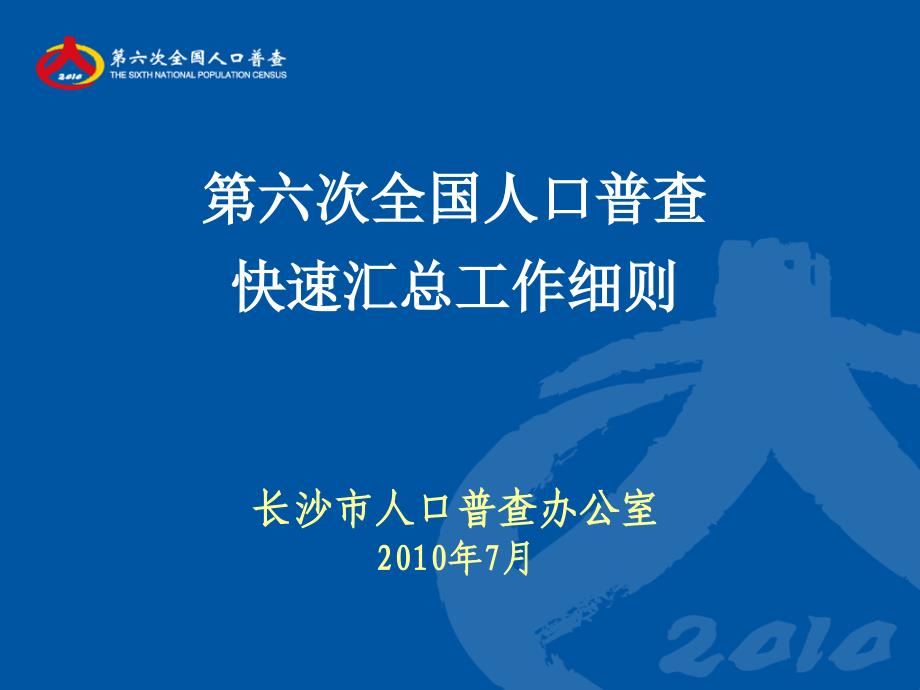 2010
第六次全国人口普查
THE SIXTH NATIONAL POPULATION CENSUS

第六次全国人口普查
快速汇总工作细则

长沙市人口普查办公室
2010年7月

2010